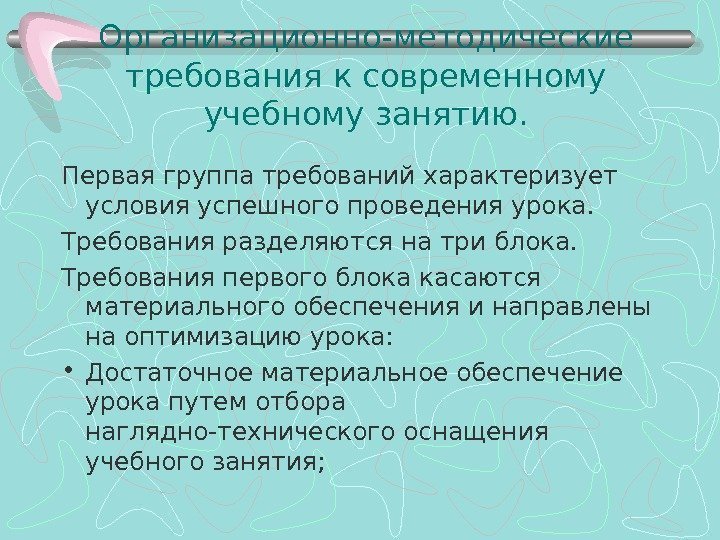 Организационно-методические требования к современному учебному занятию.

Первая группа требований характеризует условия успешного проведения урока.

Требования разделяются на три блока.

Требования первого блока касаются материального обеспечения и направлены на оптимизацию урока:

• Достаточное материальное обеспечение урока путем отбора наглядно-технического оснащения учебного занятия;